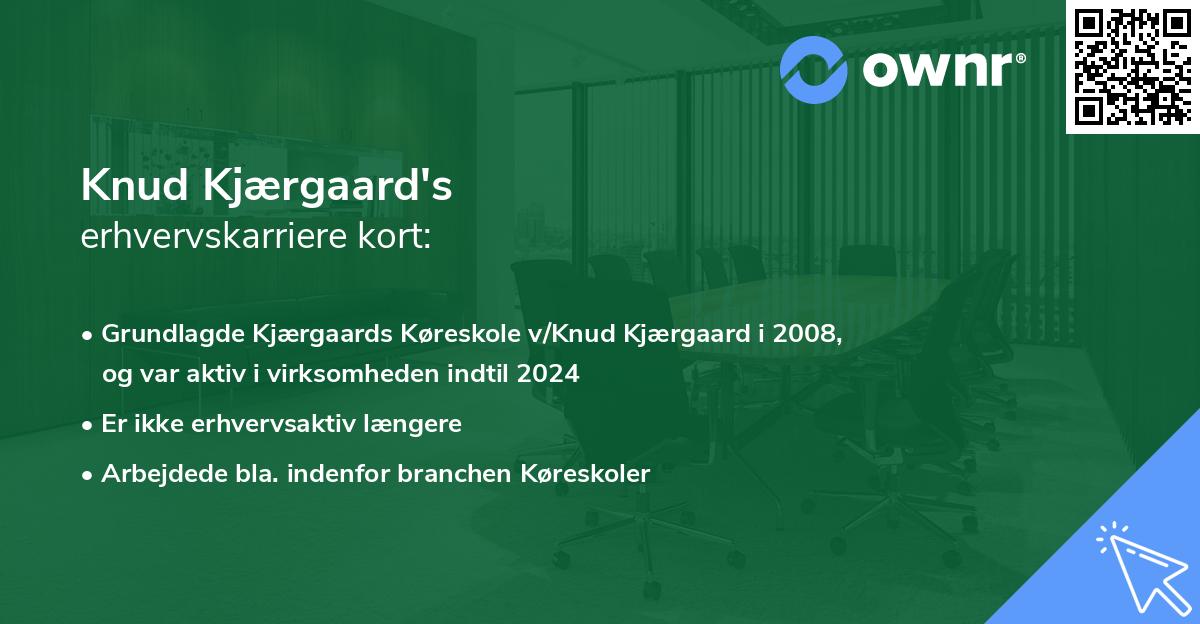 ownr®

Knud Kjærgaard's
erhvervskarriere kort:

• Grundlagde Kjærgaards Køreskole v/Knud Kjærgaard i 2008, og var aktiv i virksomheden indtil 2024
• Er ikke erhvervsaktiv længere
• Arbejdede bla. indenfor branchen Køreskoler